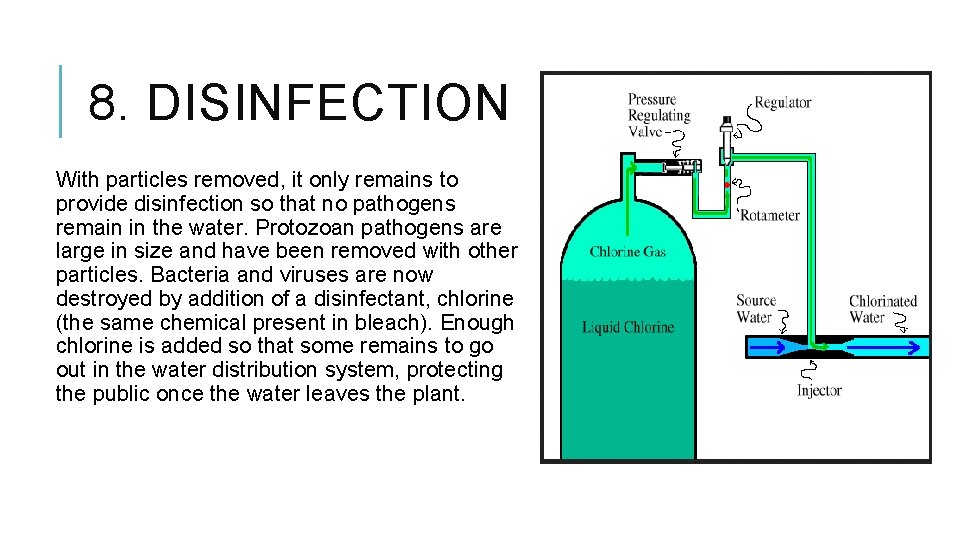 8. DISINFECTION

With particles removed, it only remains to provide disinfection so that no pathogens remain in the water. Protozoan pathogens are large in size and have been removed with other particles. Bacteria and viruses are now destroyed by addition of a disinfectant, chlorine (the same chemical present in bleach). Enough chlorine is added so that some remains to go out in the water distribution system, protecting the public once the water leaves the plant.

Pressure Regulating Valve

Regulator

Rotameter

Chlorine Gas

Liquid Chlorine

Source Water

Chlorinated Water

Injector